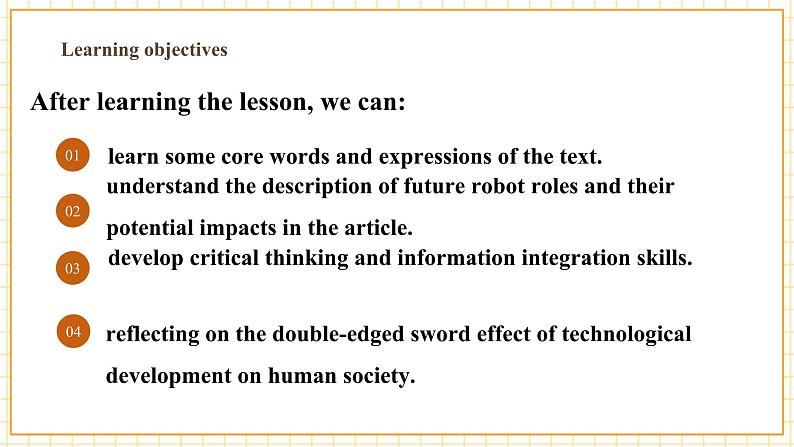 Learning objectives

After learning the lesson, we can:

01 learn some core words and expressions of the text.

02 understand the description of future robot roles and their potential impacts in the article.

03 develop critical thinking and information integration skills.

04 reflecting on the double-edged sword effect of technological development on human society.